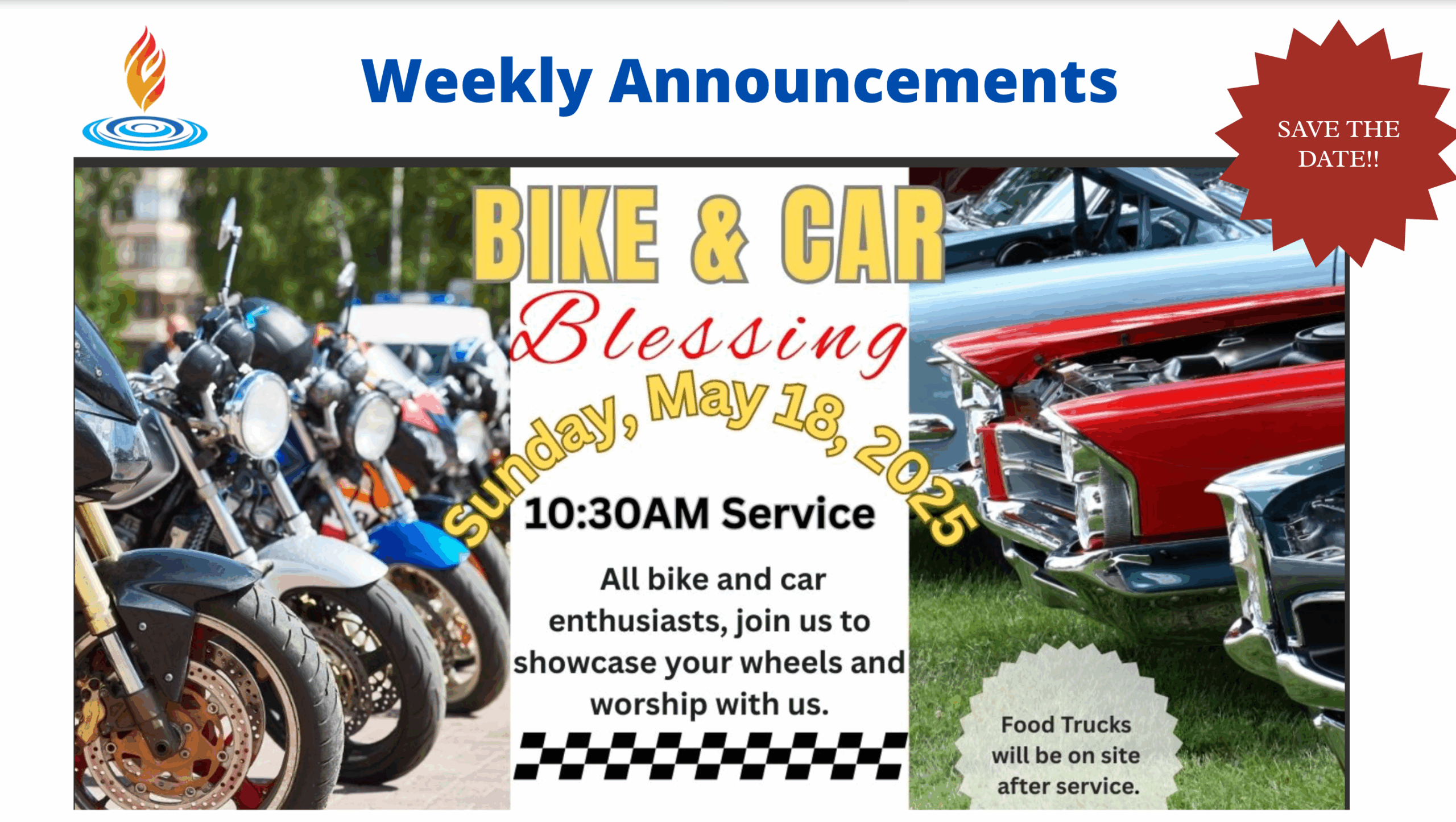 Weekly Announcements

SAVE THE DATE!!

BIKE & CAR

Blessing

Sunday, May 18, 2025

10:30AM Service

All bike and car enthusiasts, join us to showcase your wheels and worship with us.

Food Trucks will be on site after service.